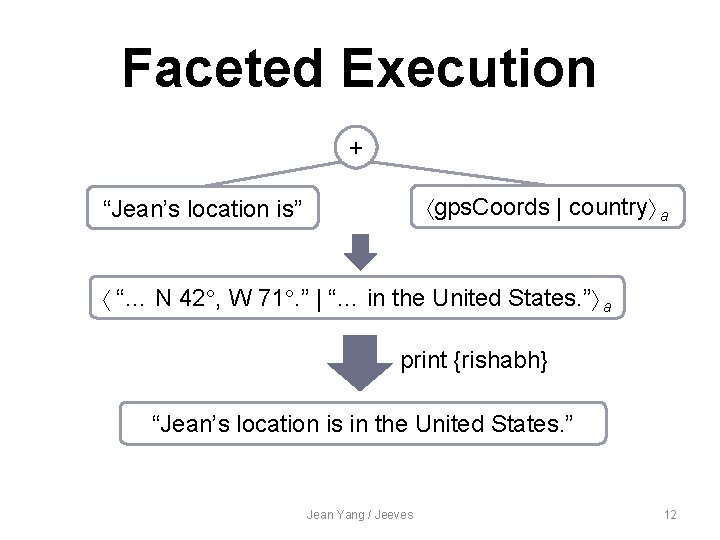 Faceted Execution

+

“Jean’s location is”

$\langle$gpsCoords | country$\rangle_a$

$\langle$ “… N 42°, W 71°.” | “… in the United States.”$\rangle_a$

print {rishabh}

“Jean’s location is in the United States.”

Jean Yang / Jeeves

12